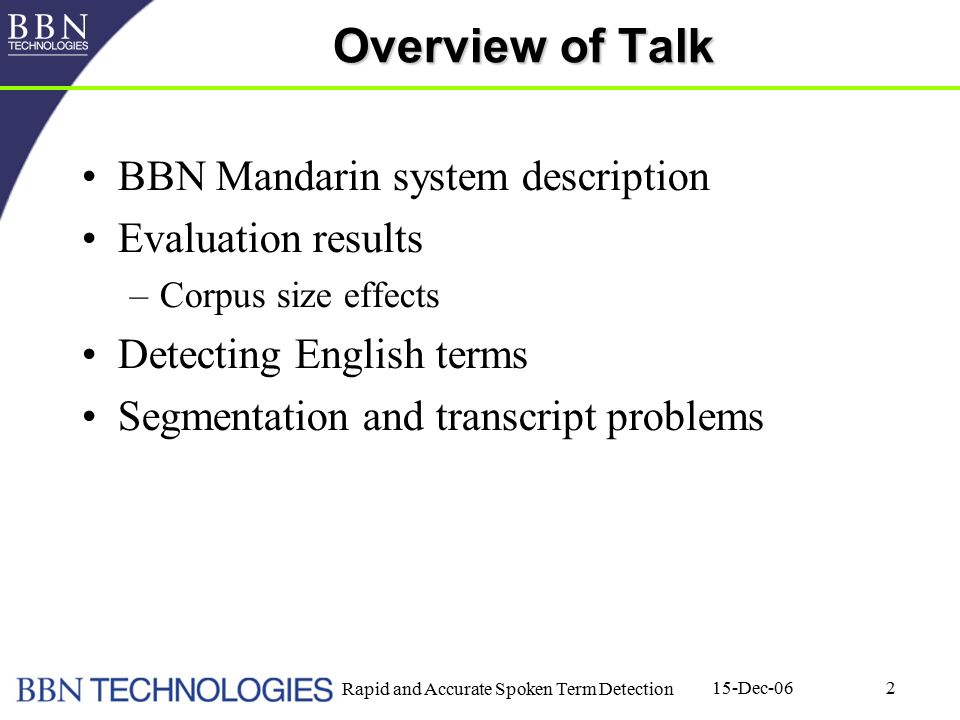 BBN TECHNOLOGIES

Overview of Talk

• BBN Mandarin system description
• Evaluation results
– Corpus size effects
• Detecting English terms
• Segmentation and transcript problems

BBN TECHNOLOGIES Rapid and Accurate Spoken Term Detection 15-Dec-06 2